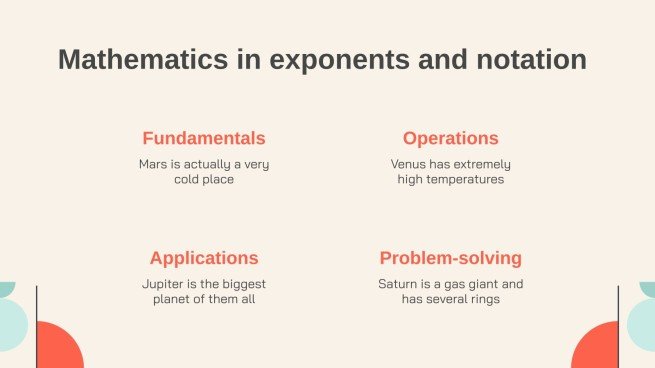 Mathematics in exponents and notation

Fundamentals

Mars is actually a very cold place

Operations

Venus has extremely high temperatures

Applications

Jupiter is the biggest planet of them all

Problem-solving

Saturn is a gas giant and has several rings